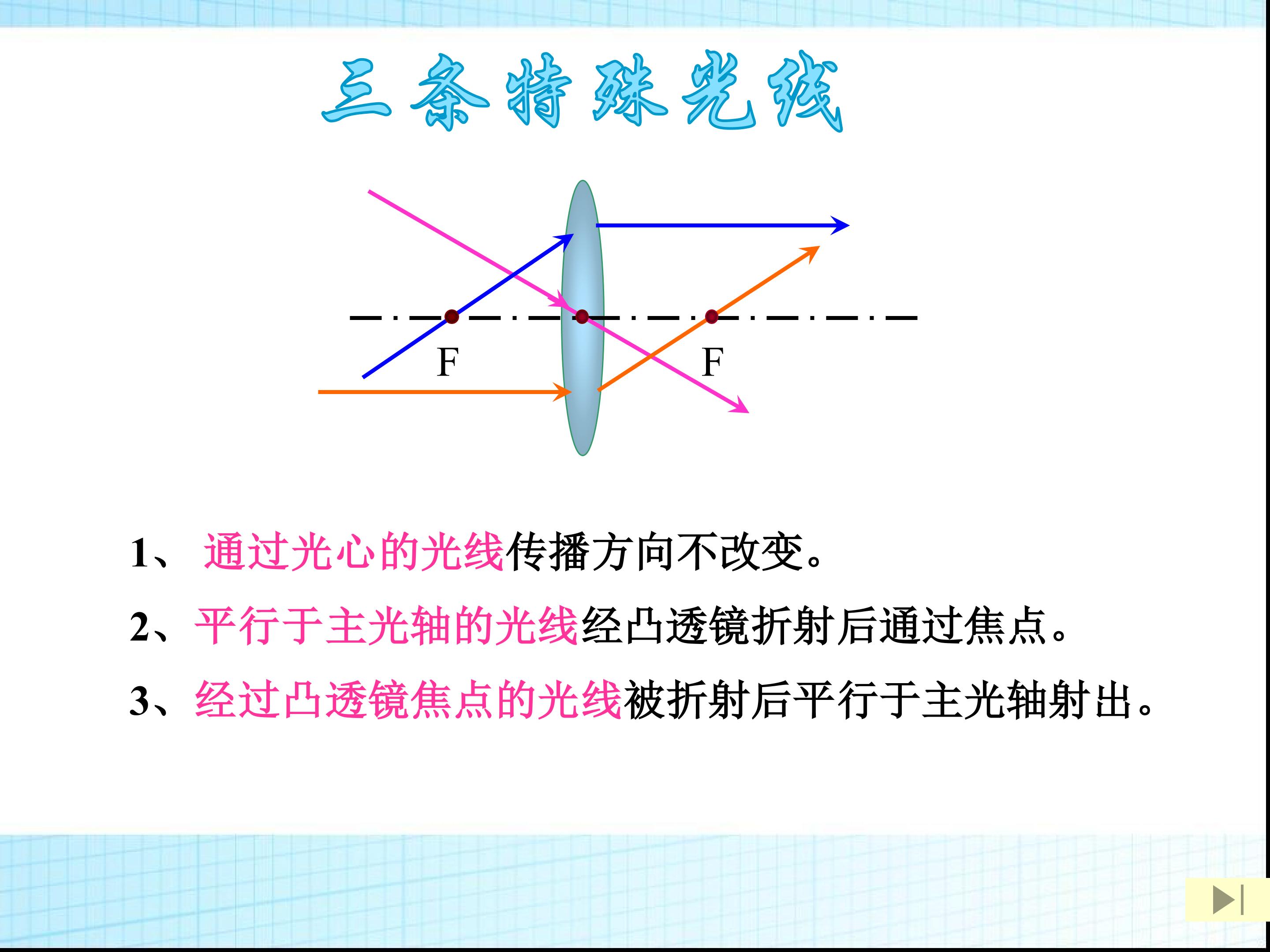 三条特殊光线

F

F

1、通过光心的光线传播方向不改变。

2、平行于主光轴的光线经凸透镜折射后通过焦点。

3、经过凸透镜焦点的光线被折射后平行于主光轴射出。